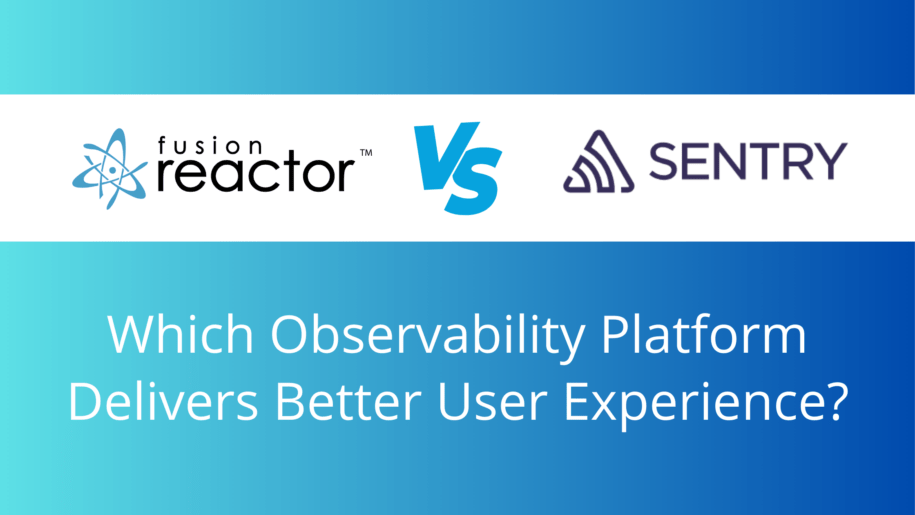 fusion reactor™

VS

SENTRY

Which Observability Platform Delivers Better User Experience?